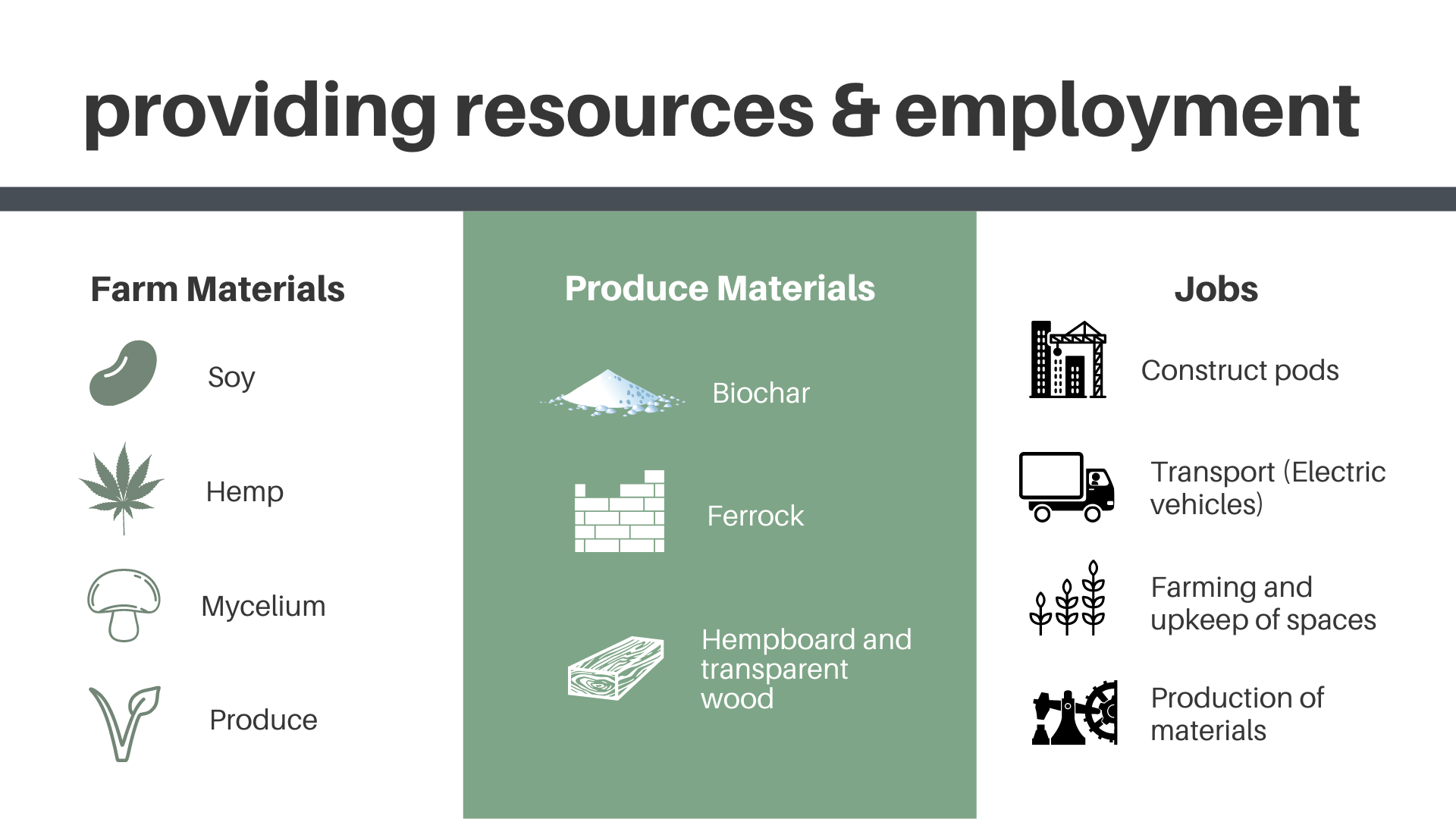 providing resources & employment

Farm Materials

Soy

Hemp

Mycelium

Produce

Produce Materials

Biochar

Ferrock

Hempboard and transparent wood

Jobs

Construct pods

Transport (Electric vehicles)

Farming and upkeep of spaces

Production of materials